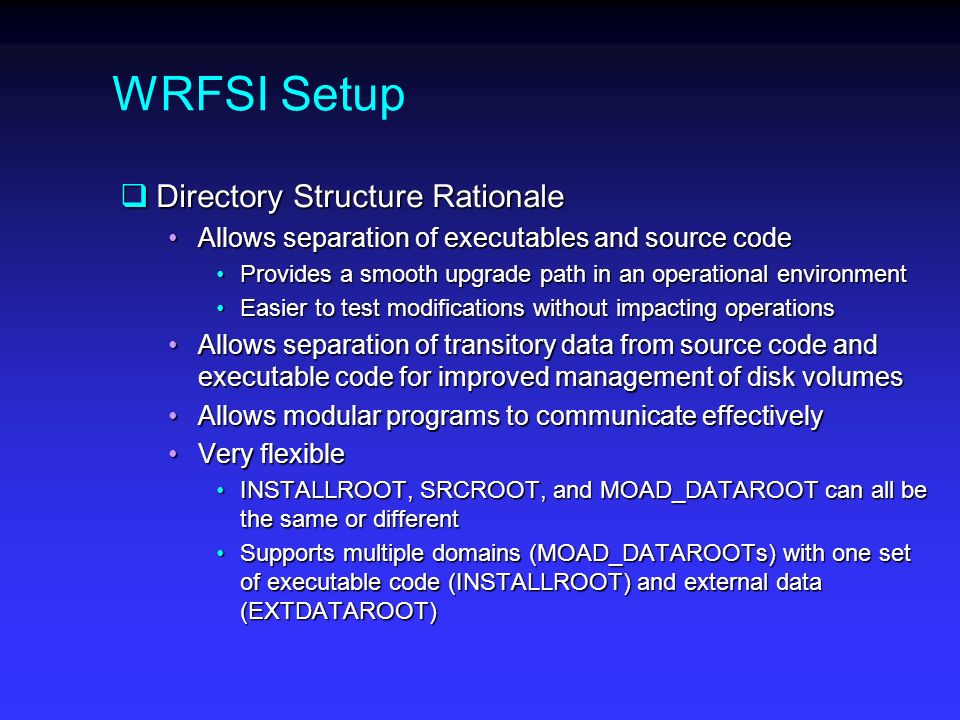 WRFSI Setup

❑ Directory Structure Rationale

• Allows separation of executables and source code

• Provides a smooth upgrade path in an operational environment

• Easier to test modifications without impacting operations

• Allows separation of transitory data from source code and executable code for improved management of disk volumes

• Allows modular programs to communicate effectively

• Very flexible

• INSTALLROOT, SRCROOT, and MOAD_DATAROOT can all be the same or different

• Supports multiple domains (MOAD_DATAROOTs) with one set of executable code (INSTALLROOT) and external data (EXTDATAROOT)